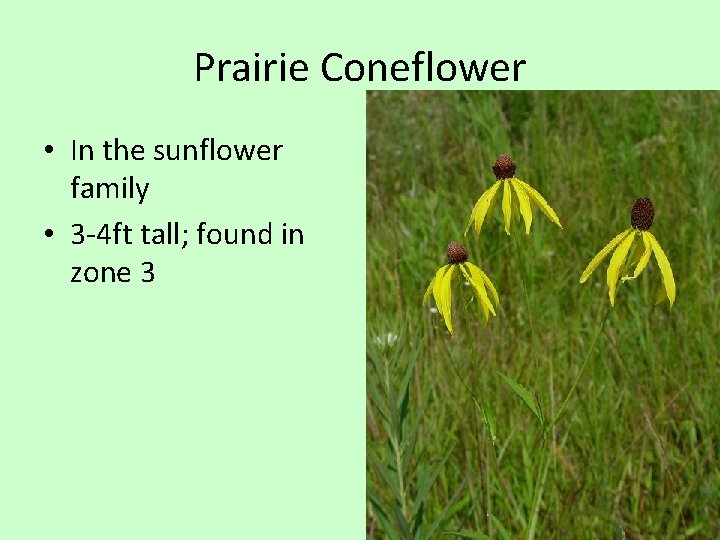 Prairie Coneflower

• In the sunflower family
• 3-4ft tall; found in zone 3